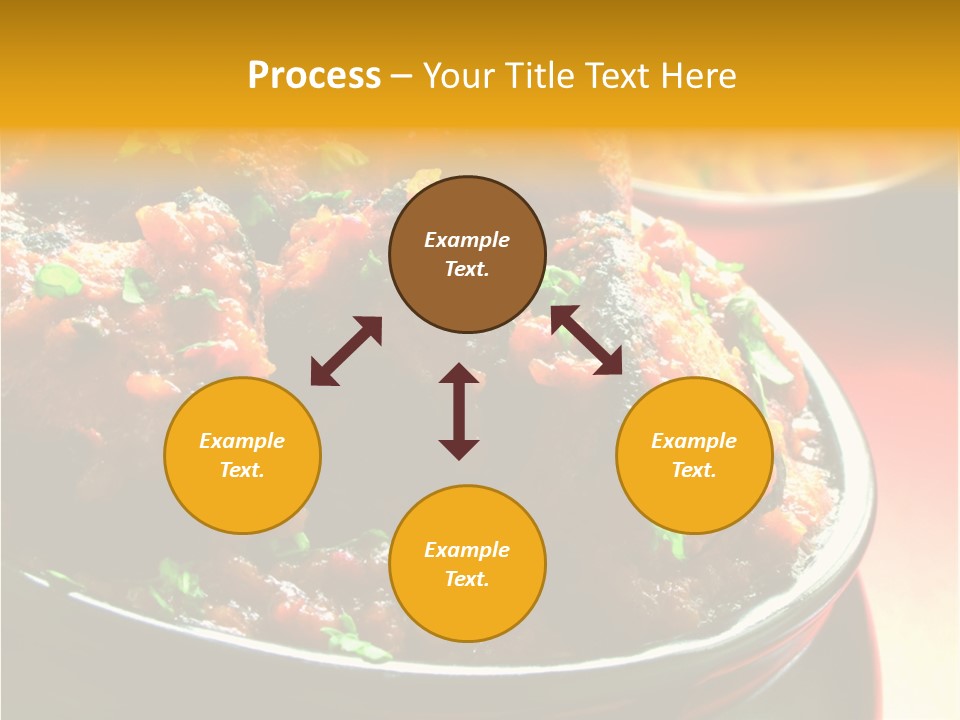 Process – Your Title Text Here

Example Text.

Example Text.

Example Text.

Example Text.